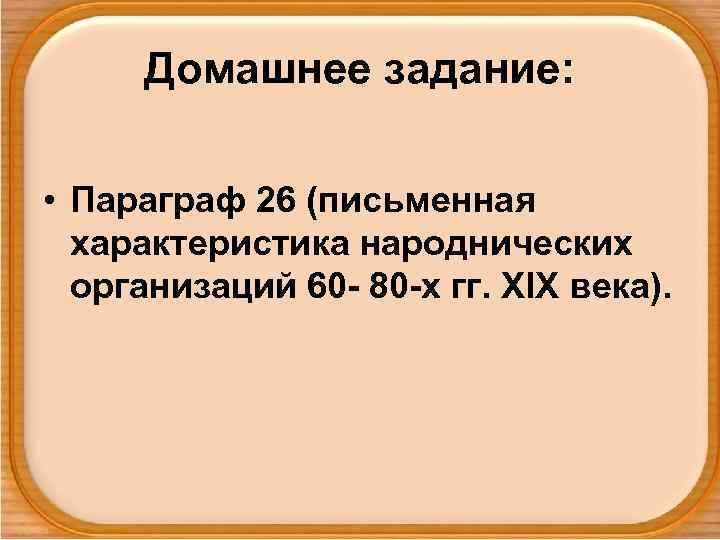 Домашнее задание:

• Параграф 26 (письменная характеристика народнических организаций 60- 80-х гг. XIX века).